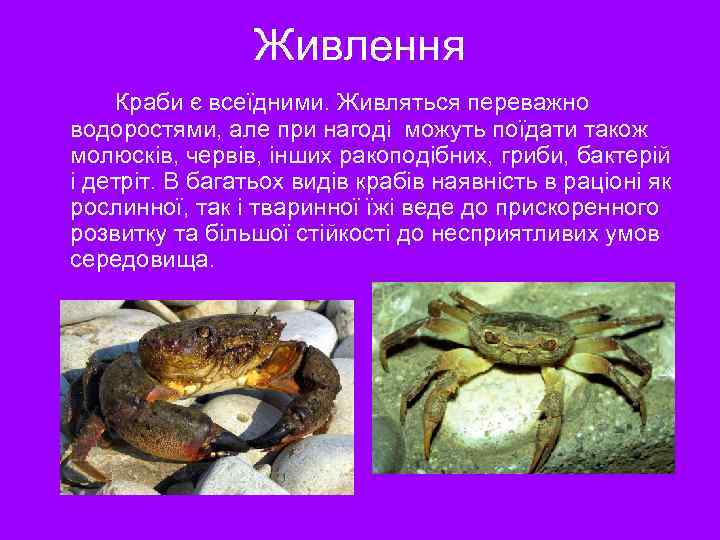 Живлення

Краби є всеїдними. Живляться переважно водоростями, але при нагоді можуть поїдати також молюсків, червів, інших ракоподібних, гриби, бактерій і детріт. В багатьох видів крабів наявність в раціоні як рослинної, так і тваринної їжі веде до прискоренного розвитку та більшої стійкості до несприятливих умов середовища.